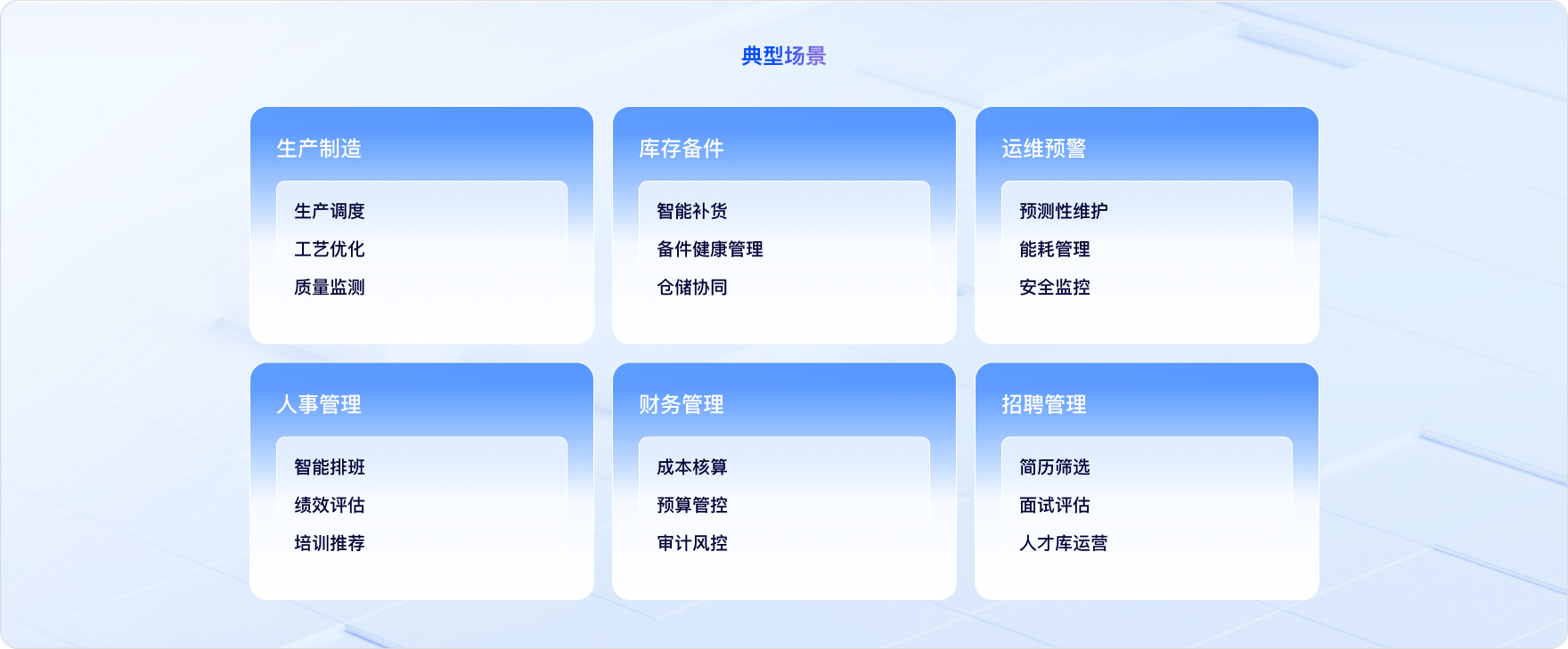 典型场景

生产制造

生产调度
工艺优化
质量监测

库存备件

智能补货
备件健康管理
仓储协同

运维预警

预测性维护
能耗管理
安全监控

人事管理

智能排班
绩效评估
培训推荐

财务管理

成本核算
预算管控
审计风控

招聘管理

简历筛选
面试评估
人才库运营